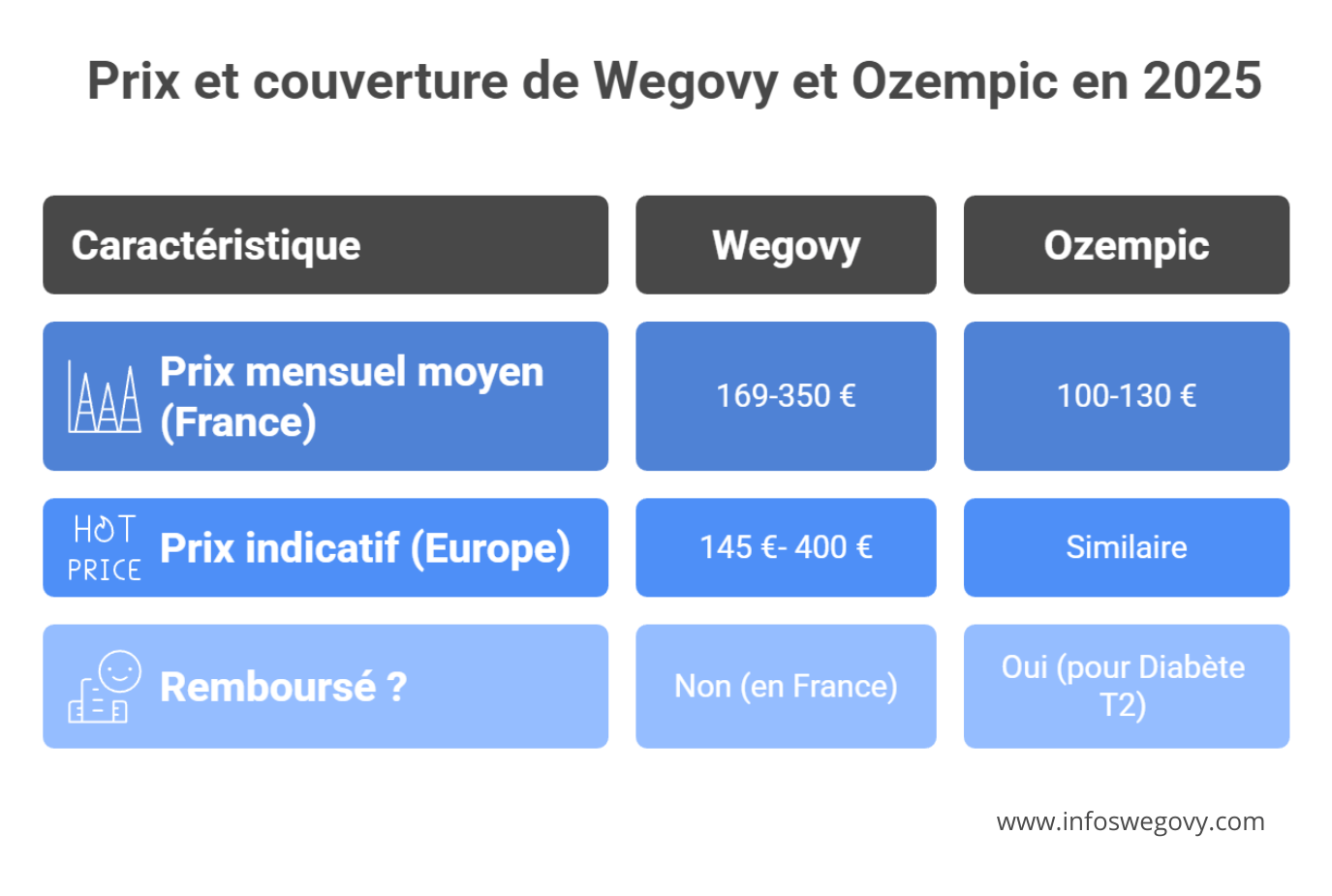 Prix et couverture de Wegovy et Ozempic en 2025

| Caractéristique | Wegovy | Ozempic |
|---|---|---|
| Prix mensuel moyen (France) | 169-350 € | 100-130 € |
| HOT PRICE Prix indicatif (Europe) | 145 €- 400 € | Similaire |
| Remboursé ? | Non (en France) | Oui (pour Diabète T2) |

www.infoswegovy.com